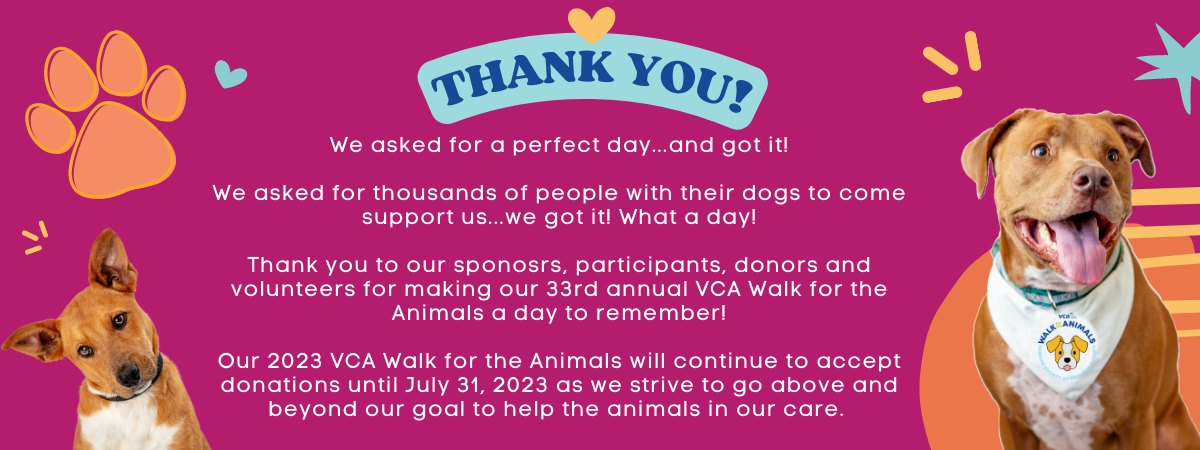 THANK YOU!

We asked for a perfect day...and got it!

We asked for thousands of people with their dogs to come support us...we got it! What a day!

Thank you to our sponosrs, participants, donors and volunteers for making our 33rd annual VCA Walk for the Animals a day to remember!

Our 2023 VCA Walk for the Animals will continue to accept donations until July 31, 2023 as we strive to go above and beyond our goal to help the animals in our care.

VCA WALK ANIMALS